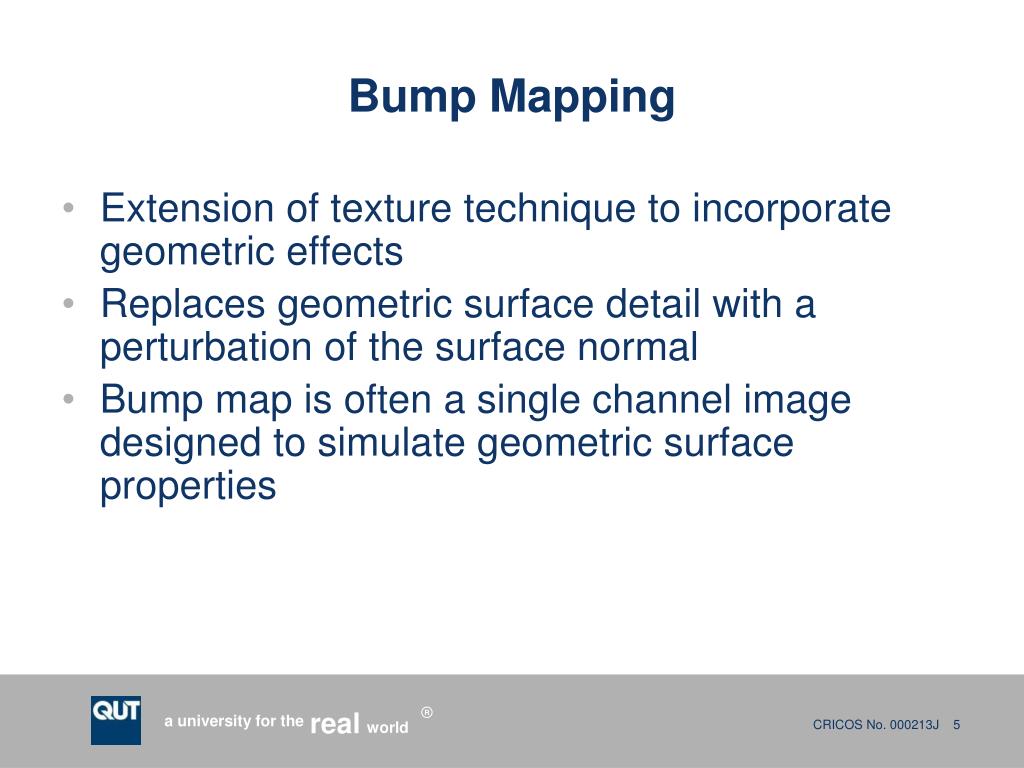 Bump Mapping

• Extension of texture technique to incorporate geometric effects
• Replaces geometric surface detail with a perturbation of the surface normal
• Bump map is often a single channel image designed to simulate geometric surface properties

QUT

a university for the real world ®

CRICOS No. 000213J 5